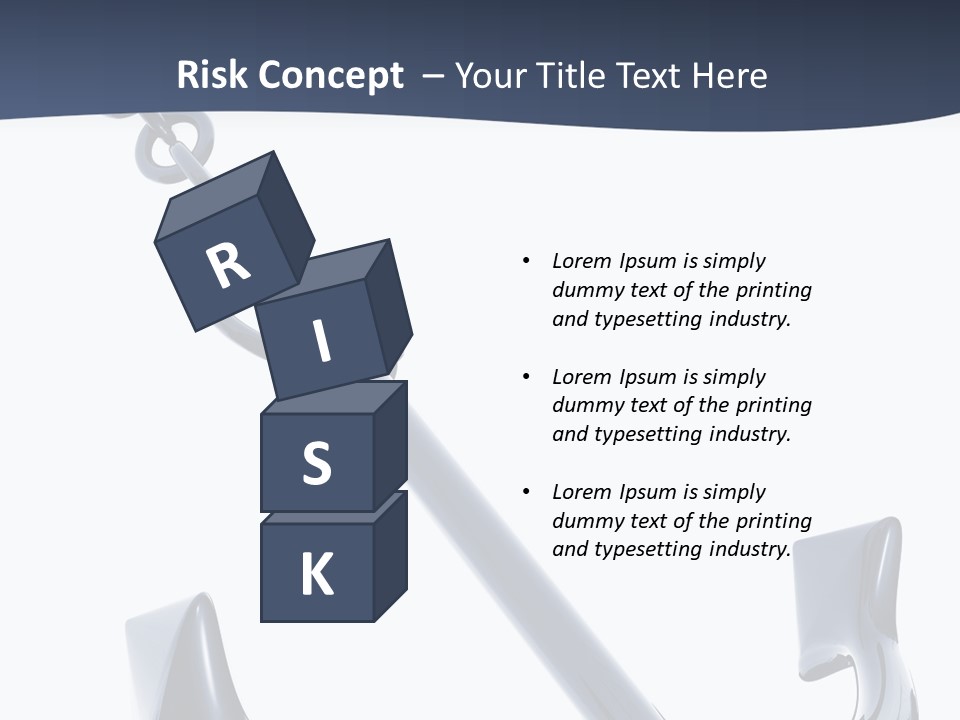 Risk Concept – Your Title Text Here

R
I
S
K

• Lorem Ipsum is simply dummy text of the printing and typesetting industry.

• Lorem Ipsum is simply dummy text of the printing and typesetting industry.

• Lorem Ipsum is simply dummy text of the printing and typesetting industry.